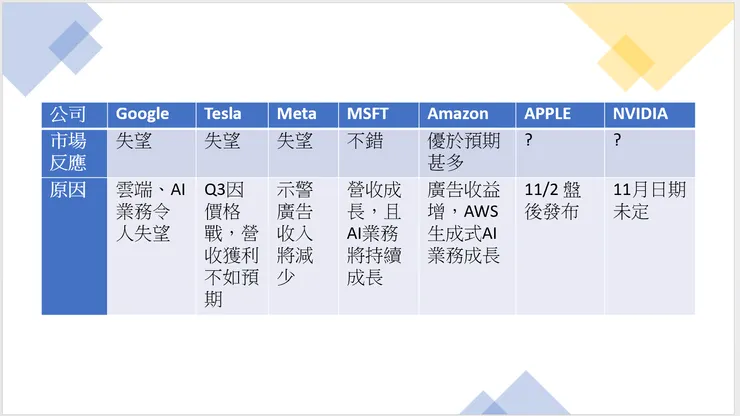 | 公司 | Google | Tesla | Meta | MSFT | Amazon | APPLE | NVIDIA |
|---|---|---|---|---|---|---|---|
| 市場反應 | 失望 | 失望 | 失望 | 不錯 | 優於預期甚多 | ? | ? |
| 原因 | 雲端、AI業務令人失望 | Q3因價格戰，營收獲利不如預期 | 示警廣告收入將減少 | 營收成長，且AI業務將持續成長 | 廣告收益增，AWS生成式AI業務成長 | 11/2 盤後發布 | 11月日期未定 |